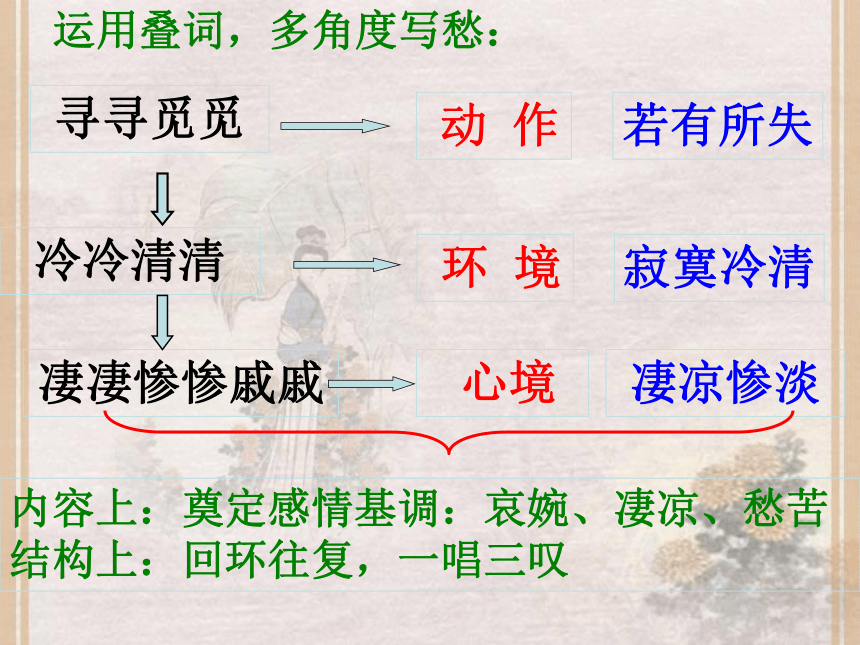 运用叠词，多角度写愁：

寻寻觅觅 动 作 若有所失

冷冷清清 环 境 寂寞冷清

凄凄惨惨戚戚 心境 凄凉惨淡

内容上：奠定感情基调：哀婉、凄凉、愁苦
结构上：回环往复，一唱三叹